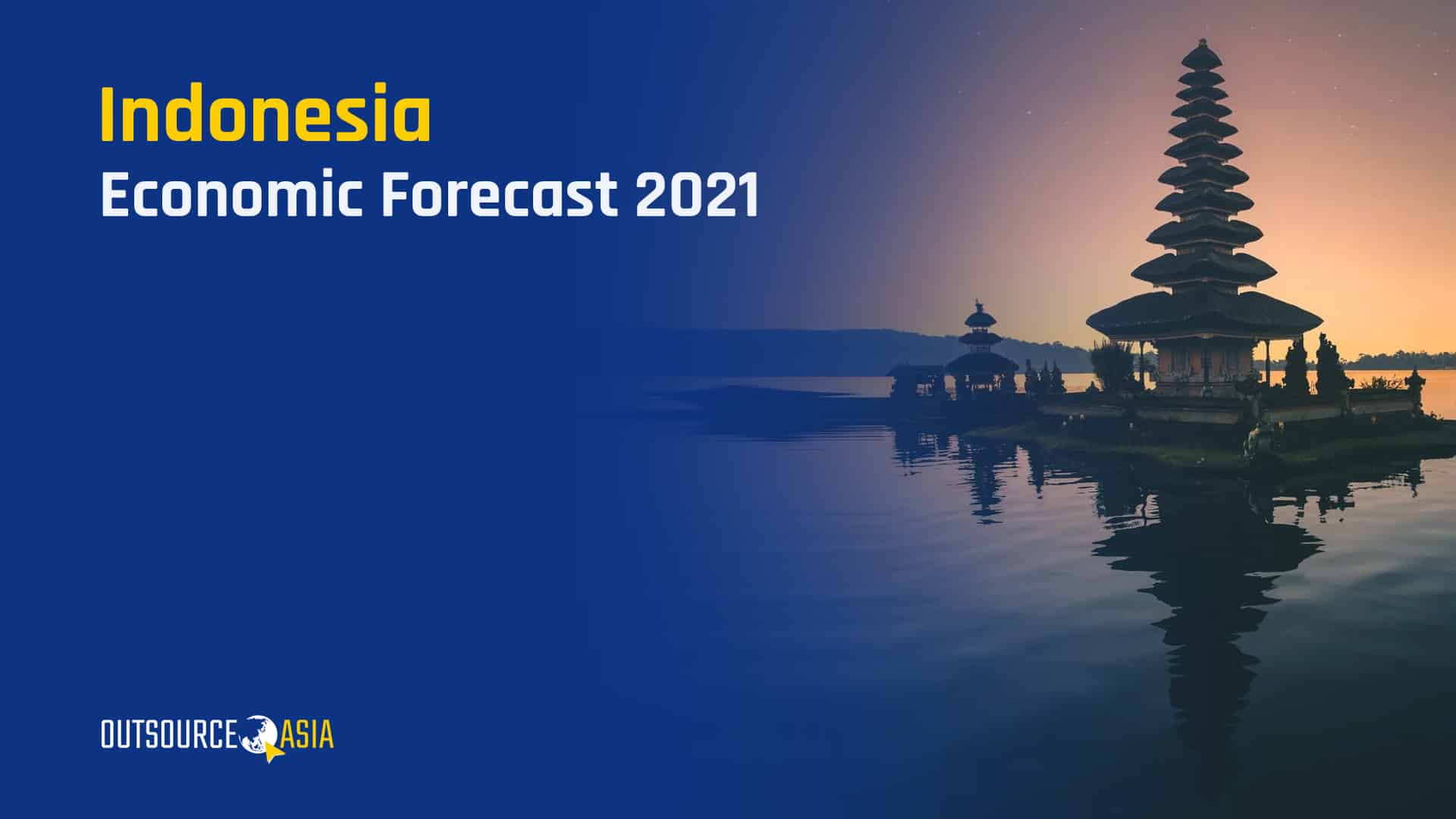 Indonesia
Economic Forecast 2021

OUTSOURCE ASIA